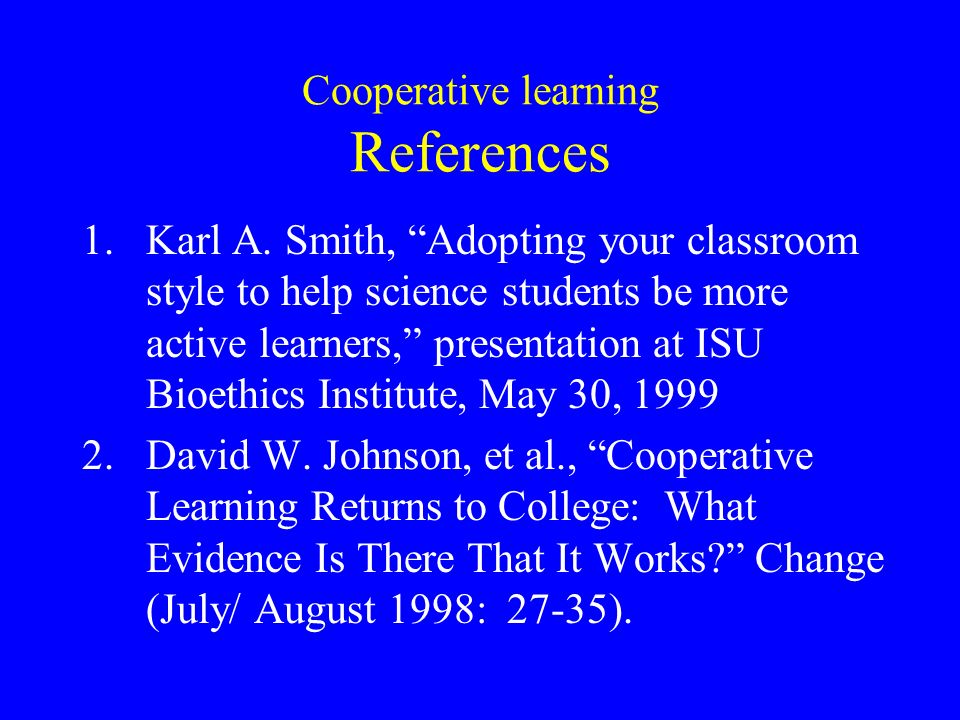 Cooperative learning
References

1. Karl A. Smith, “Adopting your classroom style to help science students be more active learners,” presentation at ISU Bioethics Institute, May 30, 1999

2. David W. Johnson, et al., “Cooperative Learning Returns to College: What Evidence Is There That It Works?” Change (July/ August 1998: 27-35).